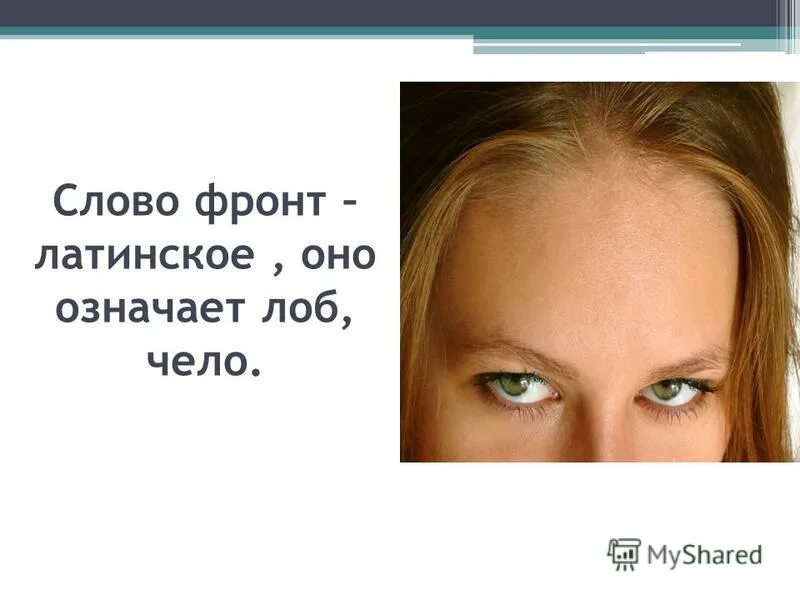 Слово фронт – латинское , оно означает лоб, чело.

MyShared